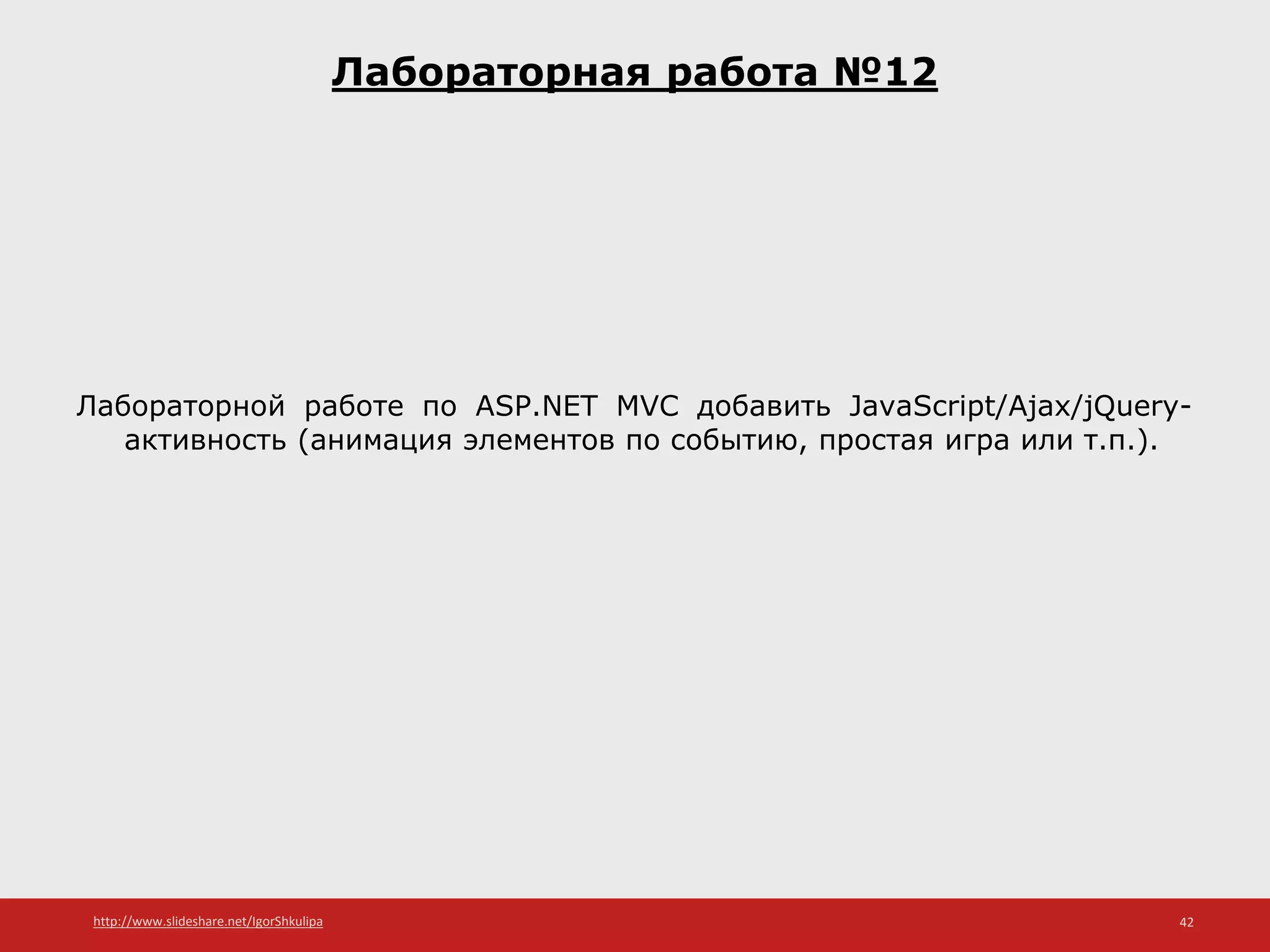 Лабораторная работа №12

Лабораторной работе по ASP.NET MVC добавить JavaScript/Ajax/jQuery-активность (анимация элементов по событию, простая игра или т.п.).

http://www.slideshare.net/IgorShkulipa

42